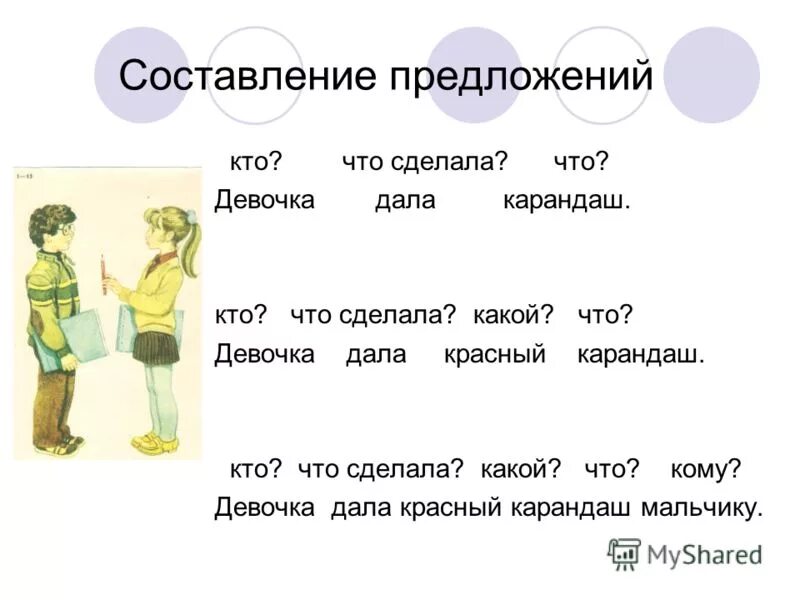 Составление предложений

кто? что сделала? что?
Девочка дала карандаш.

кто? что сделала? какой? что?
Девочка дала красный карандаш.

кто? что сделала? какой? что? кому?
Девочка дала красный карандаш мальчику.

MyShared